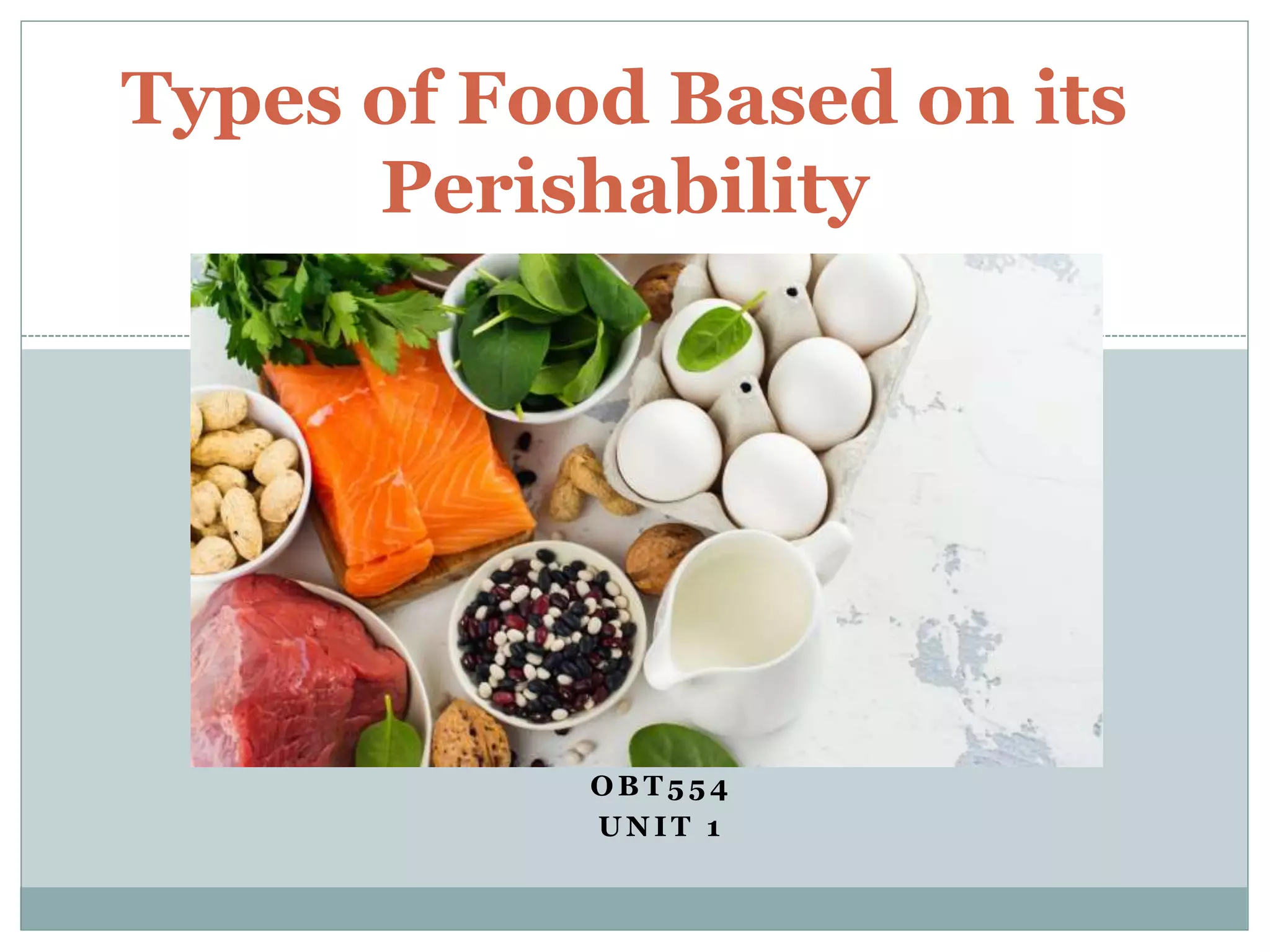 Types of Food Based on its Perishability

OBT554
UNIT 1